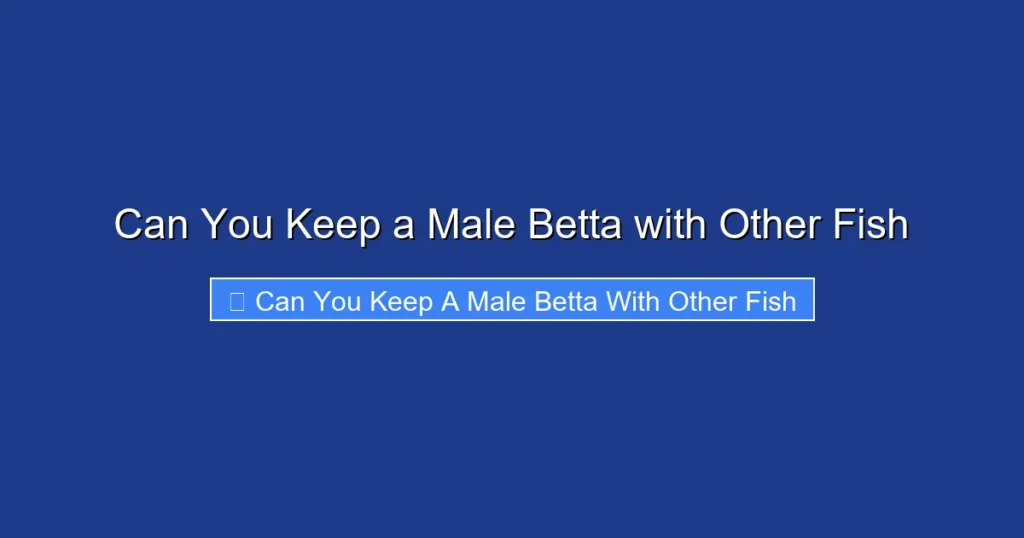 Can You Keep a Male Betta with Other Fish

Can You Keep A Male Betta With Other Fish